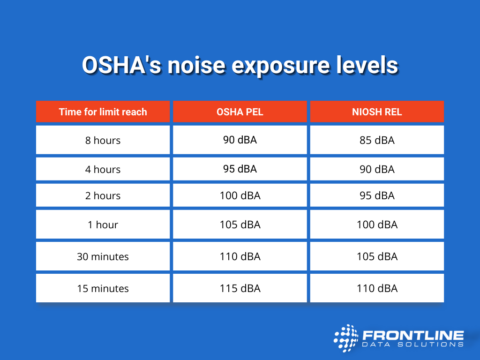 OSHA's noise exposure levels

| Time for limit reach | OSHA PEL | NIOSH REL |
|---|---|---|
| 8 hours | 90 dBA | 85 dBA |
| 4 hours | 95 dBA | 90 dBA |
| 2 hours | 100 dBA | 95 dBA |
| 1 hour | 105 dBA | 100 dBA |
| 30 minutes | 110 dBA | 105 dBA |
| 15 minutes | 115 dBA | 110 dBA |

FRONTLINE
DATA SOLUTIONS